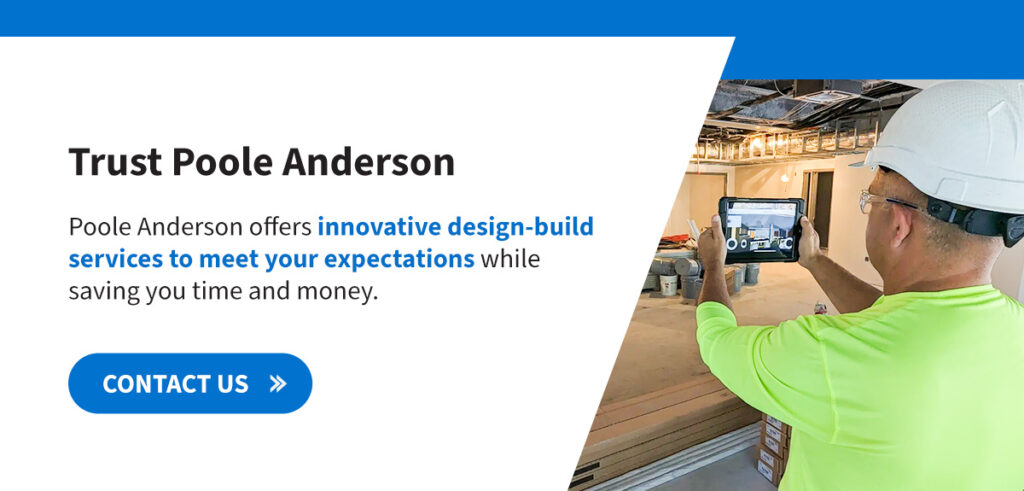 Trust Poole Anderson

Poole Anderson offers innovative design-build services to meet your expectations while saving you time and money.

CONTACT US »